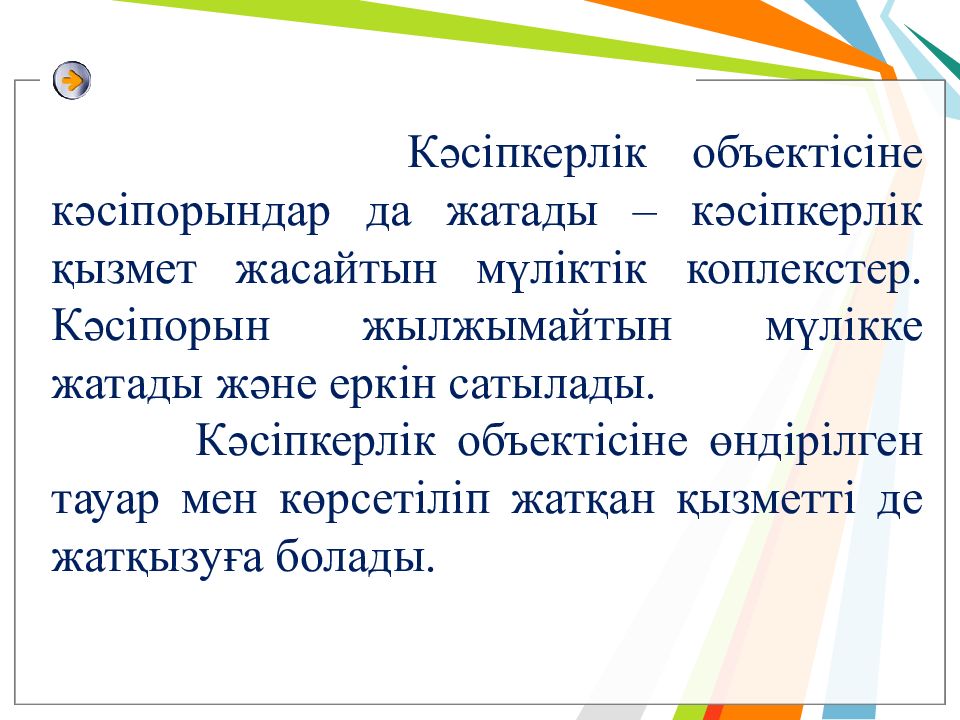 Кәсіпкерлік объектісіне кәсіпорындар да жатады – кәсіпкерлік қызмет жасайтын мүліктік коплекстер. Кәсіпорын жылжымайтын мүлікке жатады және еркін сатылады.

Кәсіпкерлік объектісіне өндірілген тауар мен көрсетіліп жатқан қызметті де жатқызуға болады.